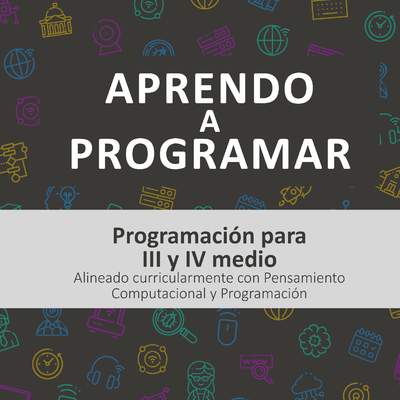 APRENDO
A
PROGRAMAR

Programación para
III y IV medio
Alineado curricularmente con Pensamiento Computacional y Programación